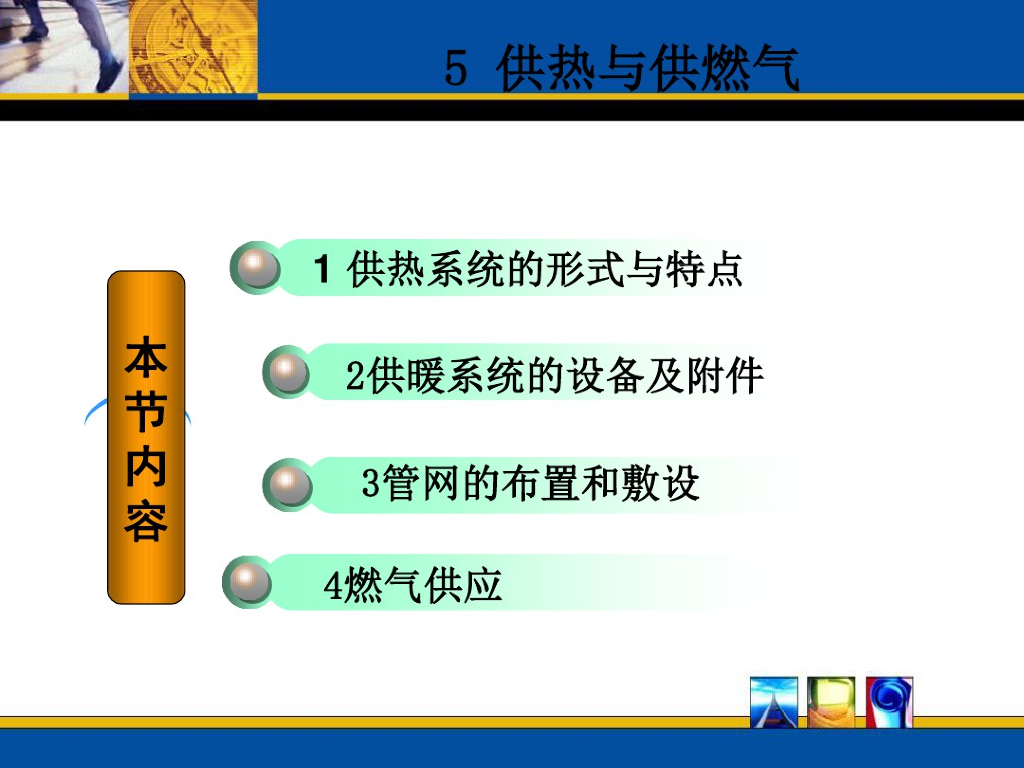 5 供热与供燃气

本节内容

1 供热系统的形式与特点

2供暖系统的设备及附件

3管网的布置和敷设

4燃气供应